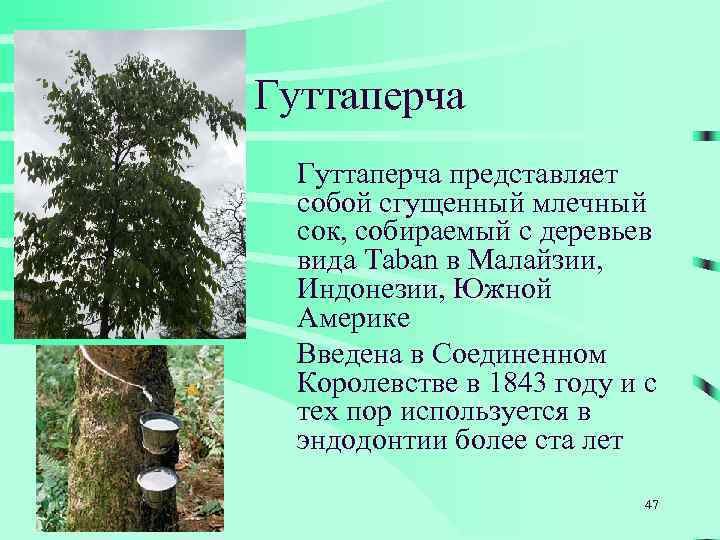 Гуттаперча

Гуттаперча представляет собой сгущенный млечный сок, собираемый с деревьев вида Taban в Малайзии, Индонезии, Южной Америке

Введена в Соединенном Королевстве в 1843 году и с тех пор используется в эндодонтии более ста лет

47